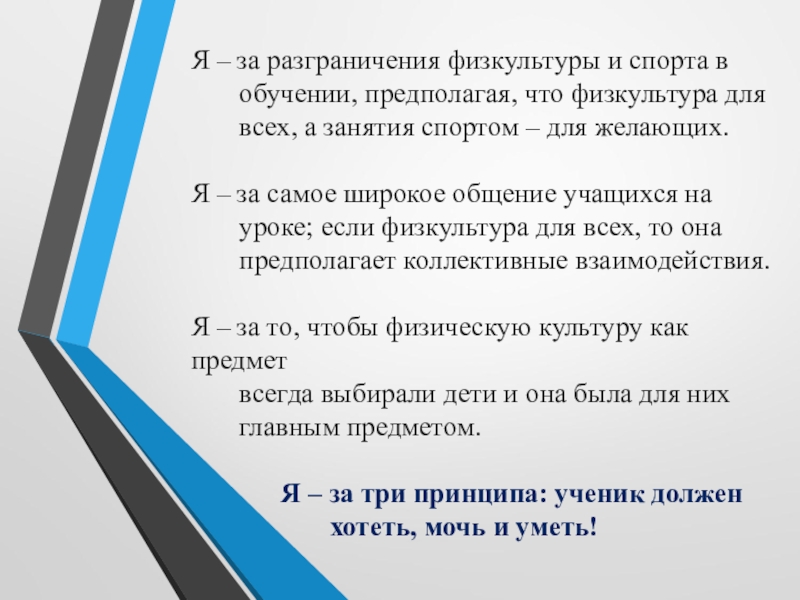 Я – за разграничения физкультуры и спорта в обучении, предполагая, что физкультура для всех, а занятия спортом – для желающих.

Я – за самое широкое общение учащихся на уроке; если физкультура для всех, то она предполагает коллективные взаимодействия.

Я – за то, чтобы физическую культуру как предмет
всегда выбирали дети и она была для них главным предметом.

Я – за три принципа: ученик должен хотеть, мочь и уметь!